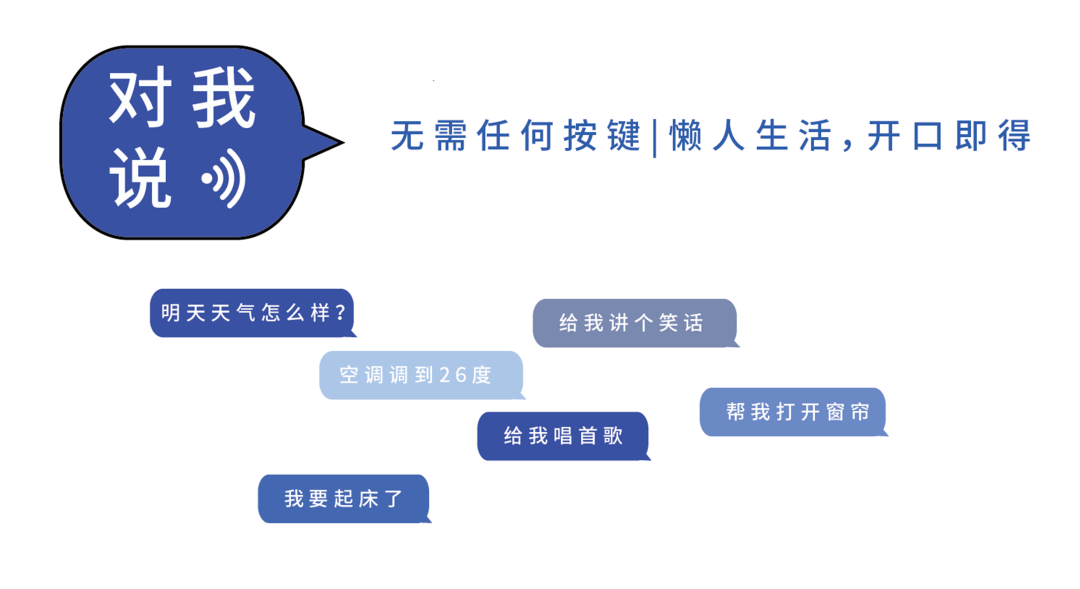 对我说

无需任何按键|懒人生活，开口即得

明天天气怎么样？

给我讲个笑话

空调调到26度

帮我打开窗帘

给我唱首歌

我要起床了